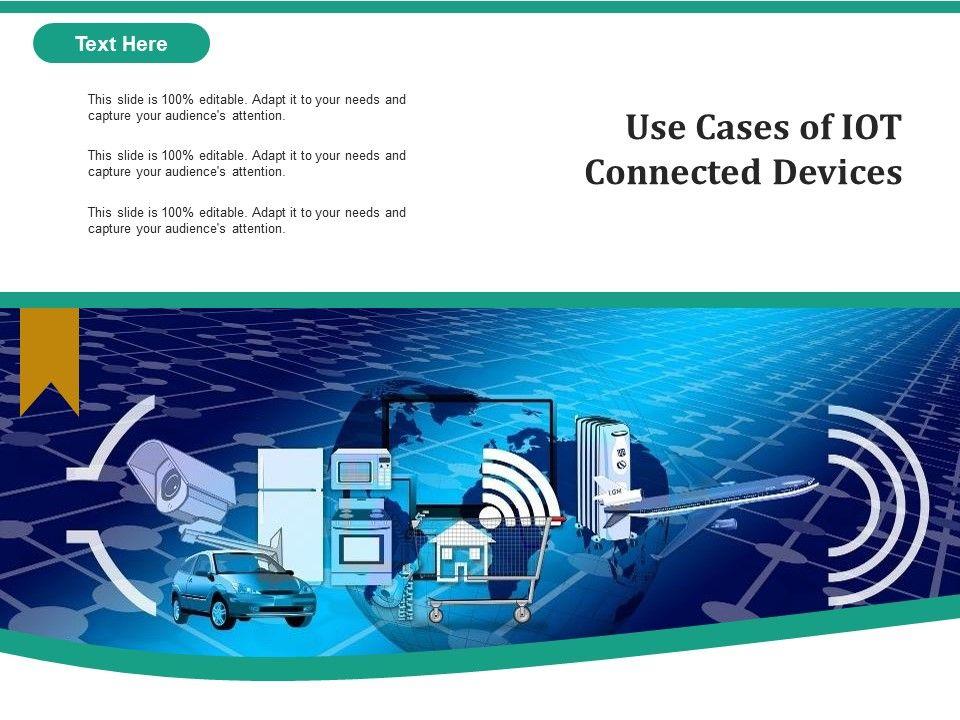 Text Here

This slide is 100% editable. Adapt it to your needs and capture your audience's attention.

This slide is 100% editable. Adapt it to your needs and capture your audience's attention.

This slide is 100% editable. Adapt it to your needs and capture your audience's attention.

Use Cases of IOT Connected Devices